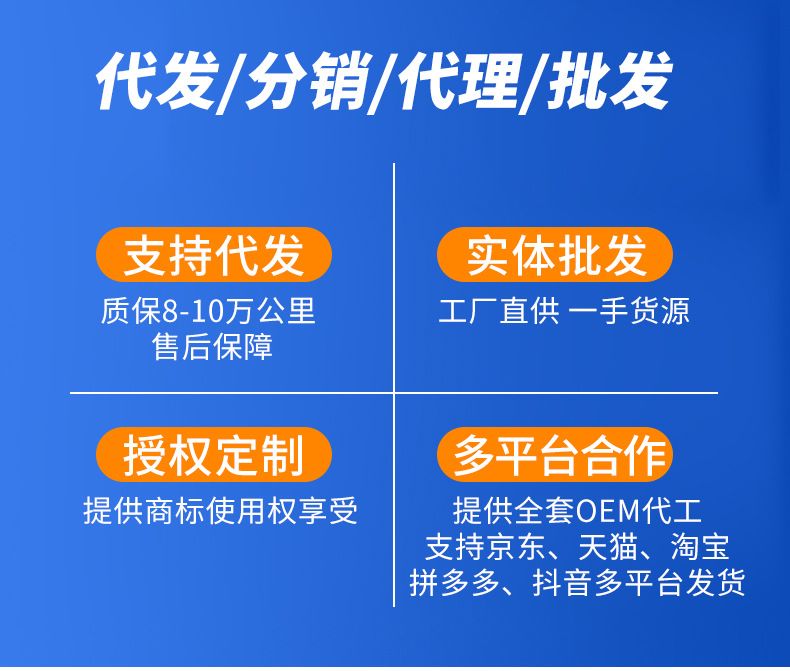 代发/分销/代理/批发

支持代发

质保8-10万公里
售后保障

实体批发

工厂直供 一手货源

授权定制

提供商标使用权享受

多平台合作

提供全套OEM代工
支持京东、天猫、淘宝
拼多多、抖音多平台发货